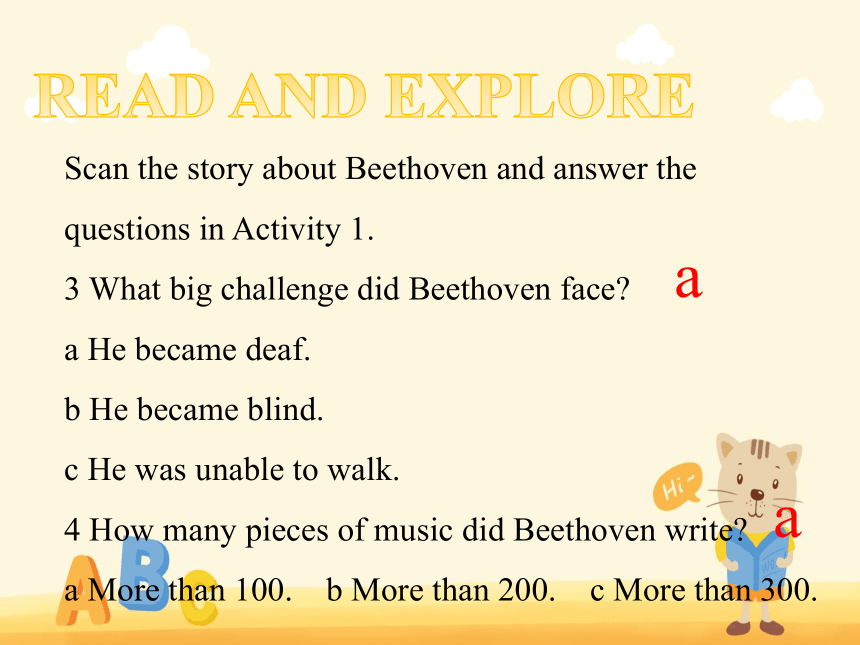 READ AND EXPLORE

Scan the story about Beethoven and answer the questions in Activity 1.

3 What big challenge did Beethoven face? a

a He became deaf.

b He became blind.

c He was unable to walk.

4 How many pieces of music did Beethoven write? a

a More than 100. b More than 200. c More than 300.

Hi~

ABC